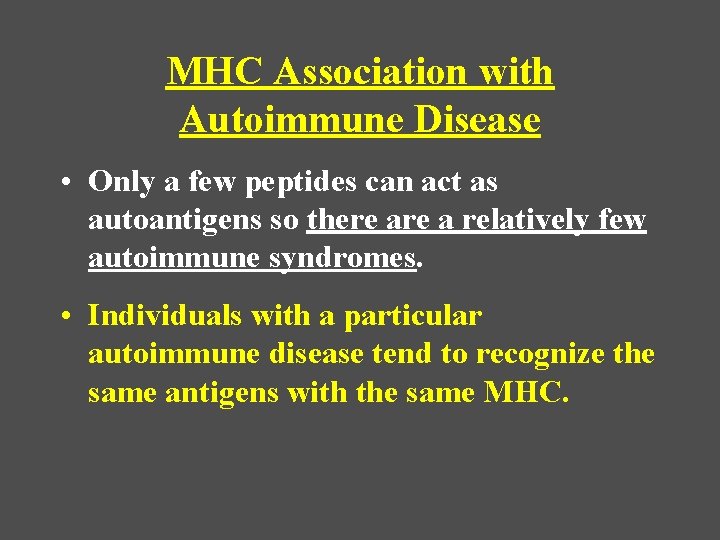 MHC Association with Autoimmune Disease

• Only a few peptides can act as autoantigens so there are a relatively few autoimmune syndromes.

• Individuals with a particular autoimmune disease tend to recognize the same antigens with the same MHC.